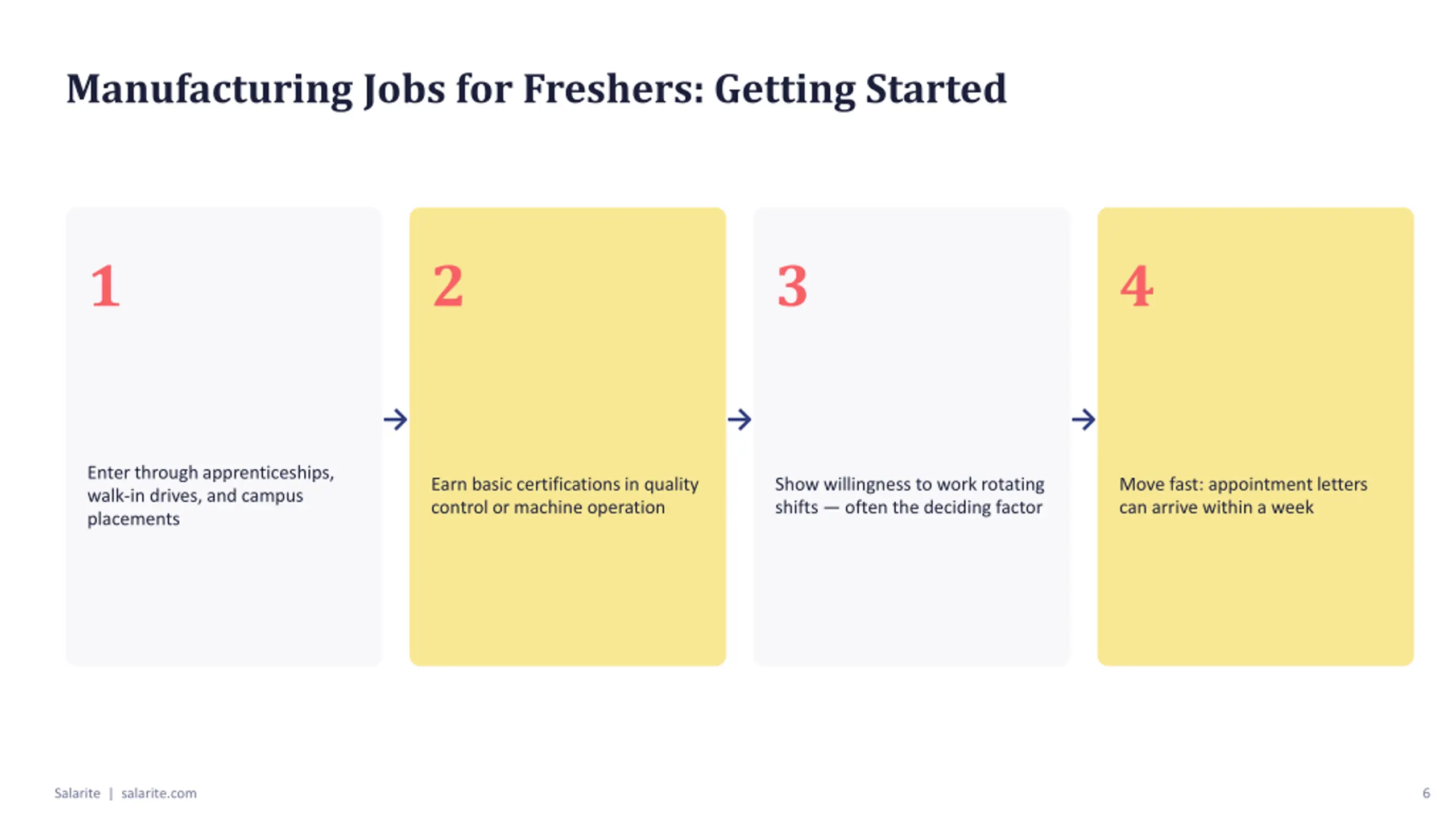 Manufacturing Jobs for Freshers: Getting Started

1

Enter through apprenticeships, walk-in drives, and campus placements

2

Earn basic certifications in quality control or machine operation

3

Show willingness to work rotating shifts — often the deciding factor

4

Move fast: appointment letters can arrive within a week

Salarite | salarite.com

6